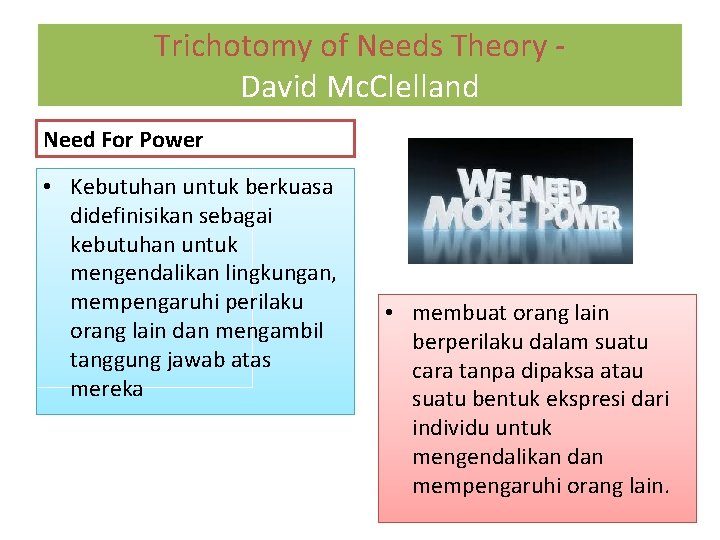 Trichotomy of Needs Theory - David McClelland

Need For Power

• Kebutuhan untuk berkuasa didefinisikan sebagai kebutuhan untuk mengendalikan lingkungan, mempengaruhi perilaku orang lain dan mengambil tanggung jawab atas mereka

WE NEED MORE POWER

• membuat orang lain berperilaku dalam suatu cara tanpa dipaksa atau suatu bentuk ekspresi dari individu untuk mengendalikan dan mempengaruhi orang lain.